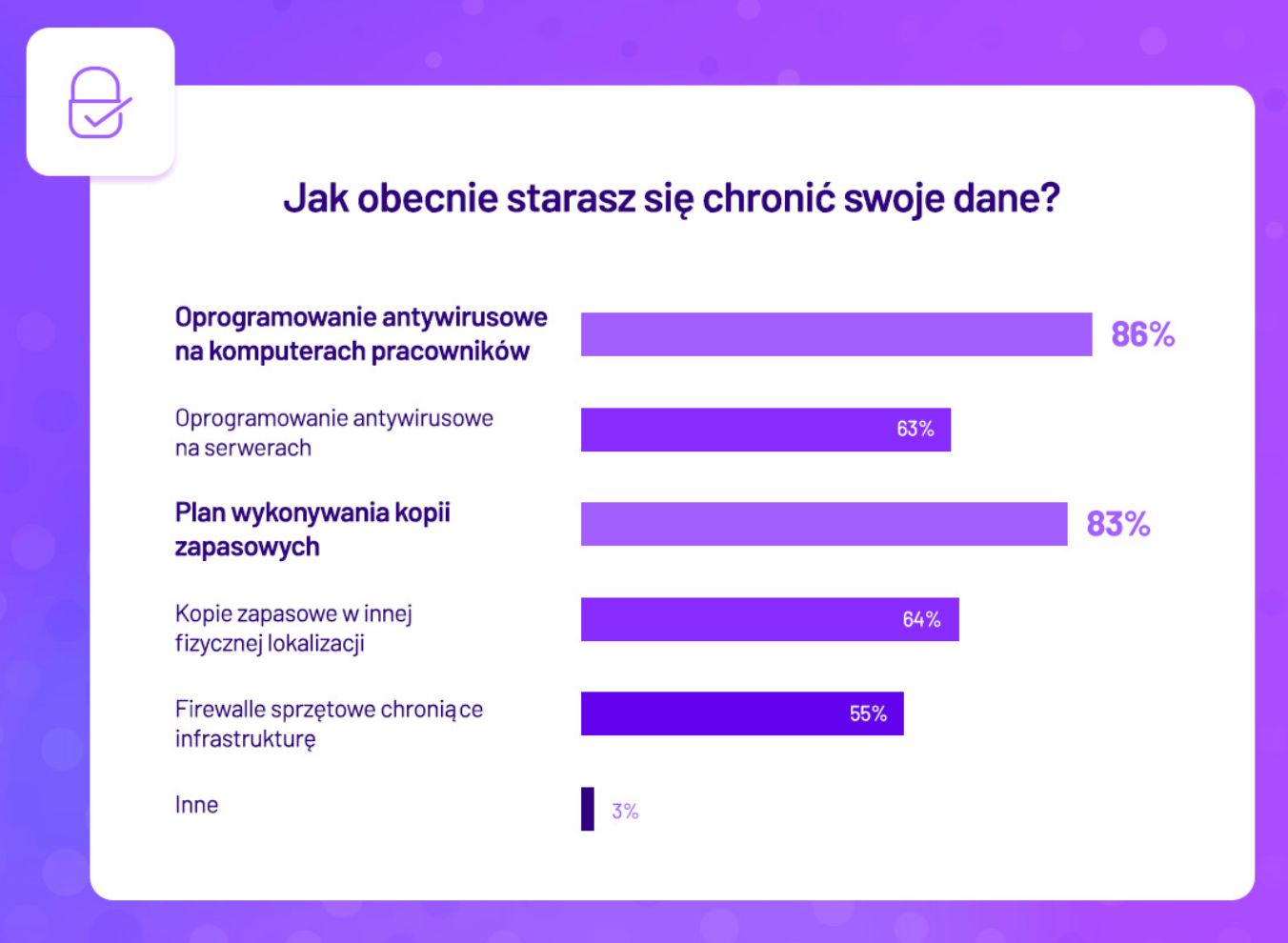 Jak obecnie starasz się chronić swoje dane?

Oprogramowanie antywirusowe na komputerach pracowników 86%

Oprogramowanie antywirusowe na serwerach 63%

Plan wykonywania kopii zapasowych 83%

Kopie zapasowe w innej fizycznej lokalizacji 64%

Firewalle sprzętowe chroniące infrastrukturę 55%

Inne 3%